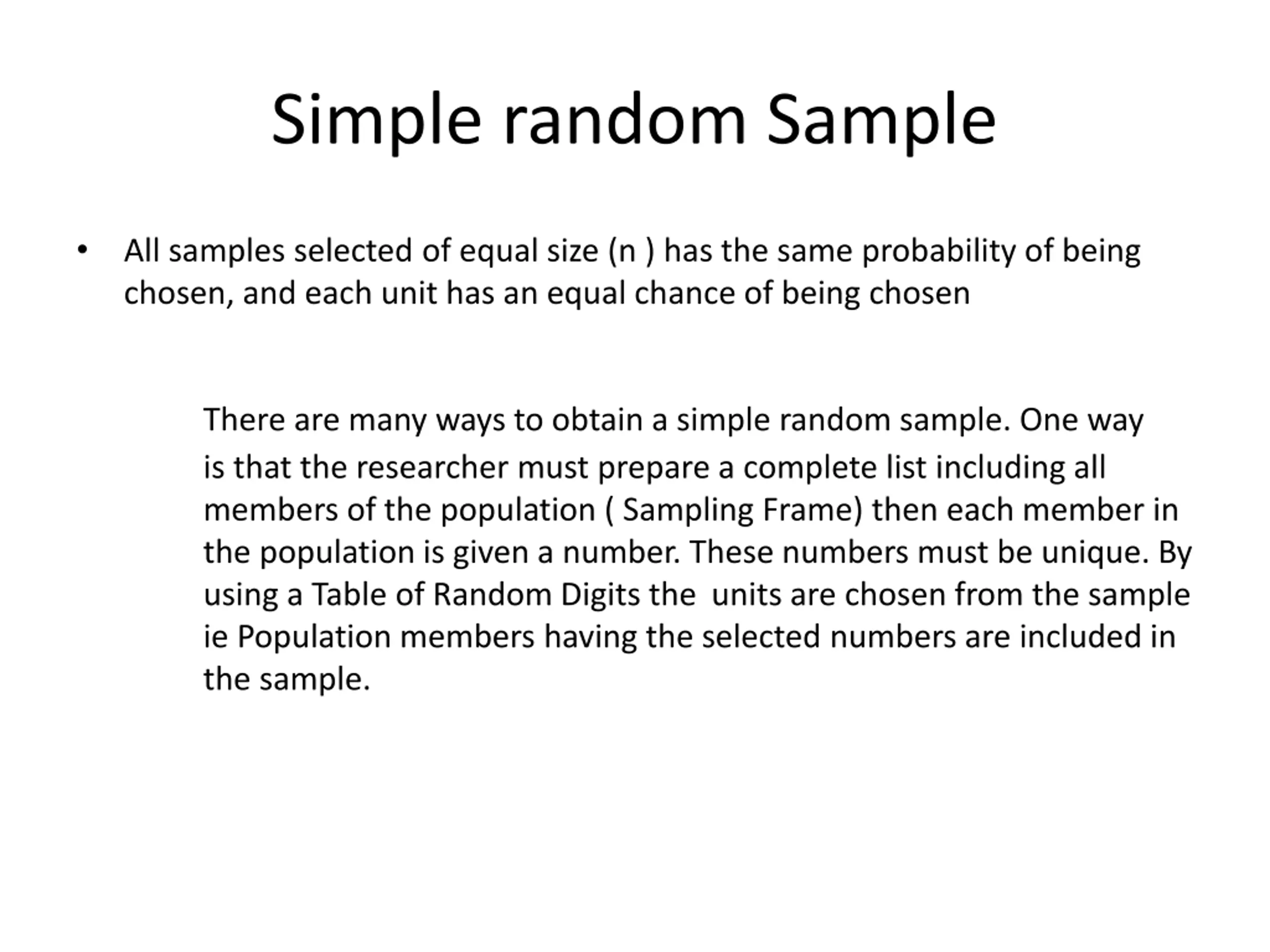 Simple random Sample

• All samples selected of equal size (n ) has the same probability of being chosen, and each unit has an equal chance of being chosen

There are many ways to obtain a simple random sample. One way is that the researcher must prepare a complete list including all members of the population ( Sampling Frame) then each member in the population is given a number. These numbers must be unique. By using a Table of Random Digits the units are chosen from the sample ie Population members having the selected numbers are included in the sample.